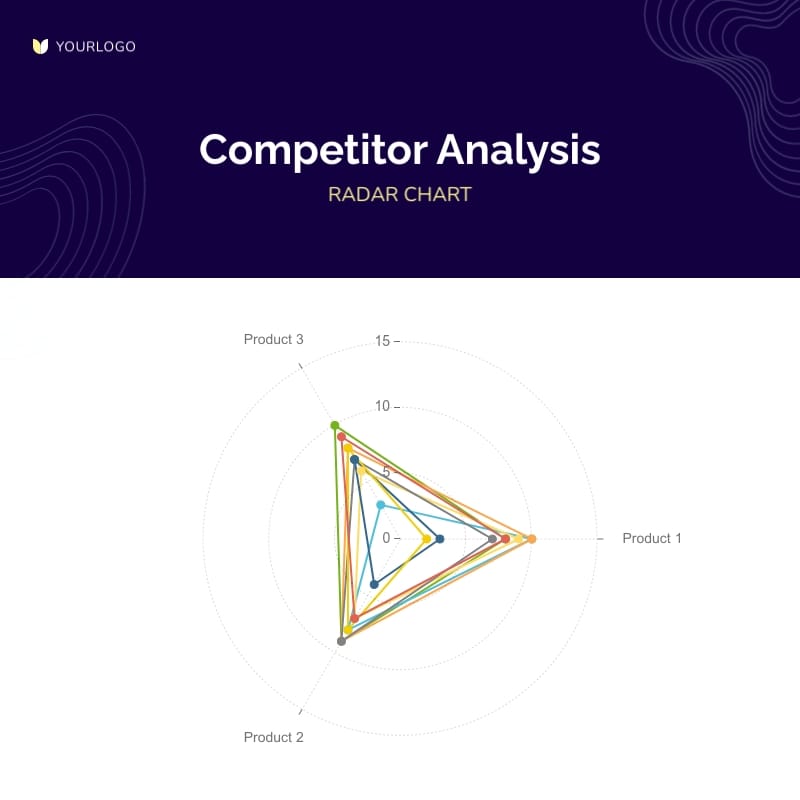 YOURLOGO

Competitor Analysis

RADAR CHART

Product 3

15

10

5

0

Product 1

Product 2